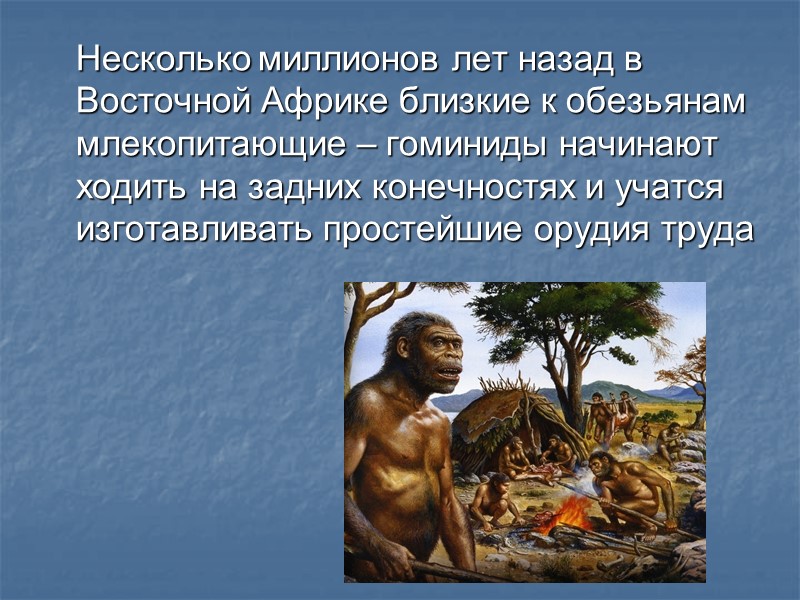 Несколько миллионов лет назад в Восточной Африке близкие к обезьянам млекопитающие – гоминиды начинают ходить на задних конечностях и учатся изготавливать простейшие орудия труда